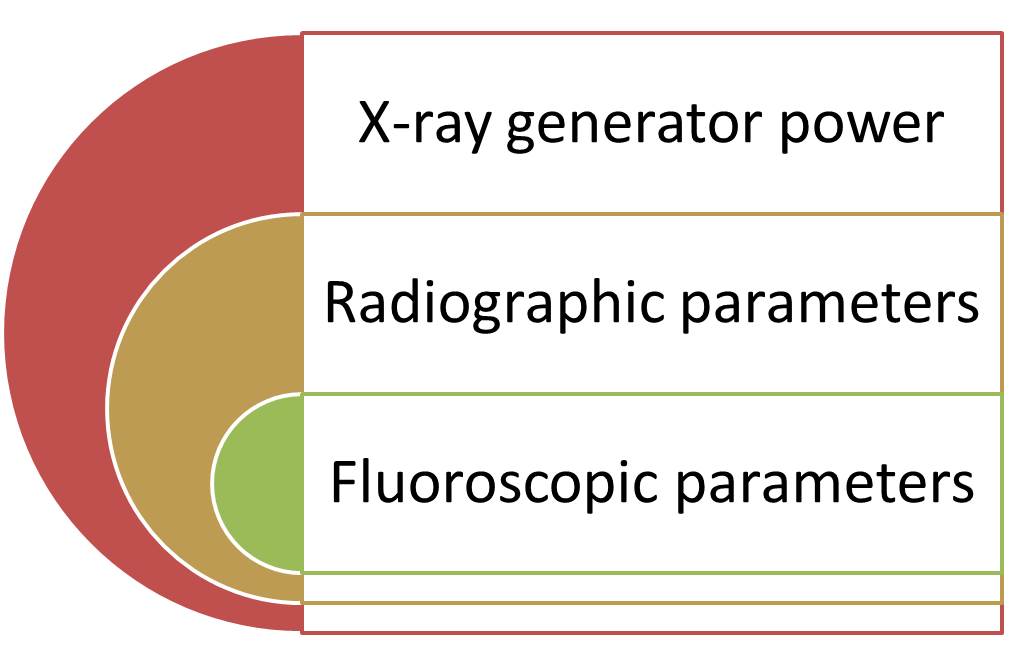 X-ray generator power

Radiographic parameters

Fluoroscopic parameters